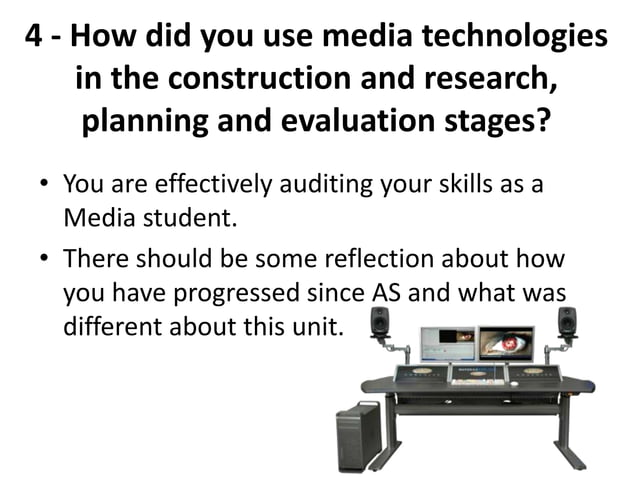 4 - How did you use media technologies in the construction and research, planning and evaluation stages?

• You are effectively auditing your skills as a Media student.

• There should be some reflection about how you have progressed since AS and what was different about this unit.